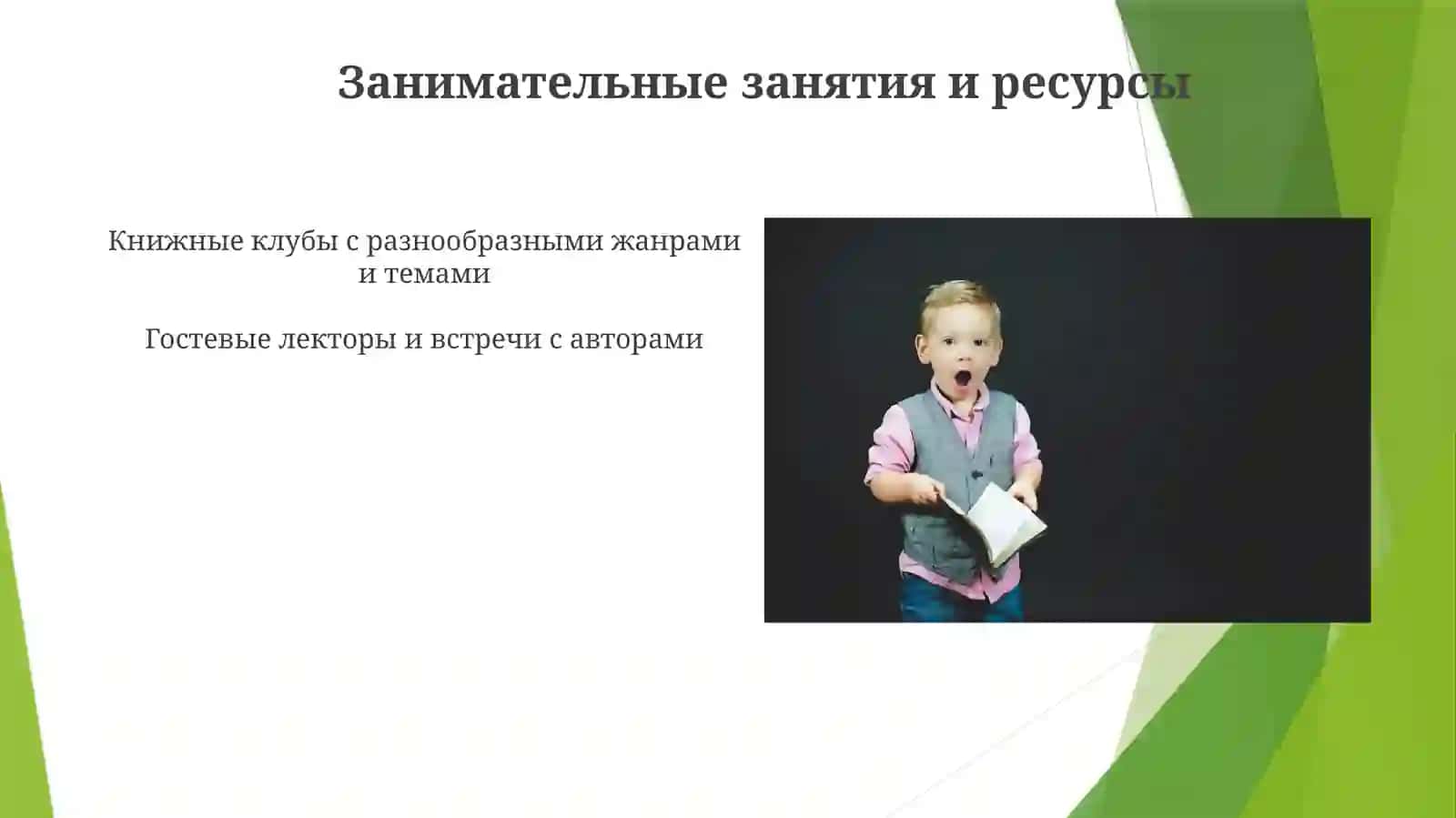 Занимательные занятия и ресурсы

Книжные клубы с разнообразными жанрами и темами

Гостевые лекторы и встречи с авторами